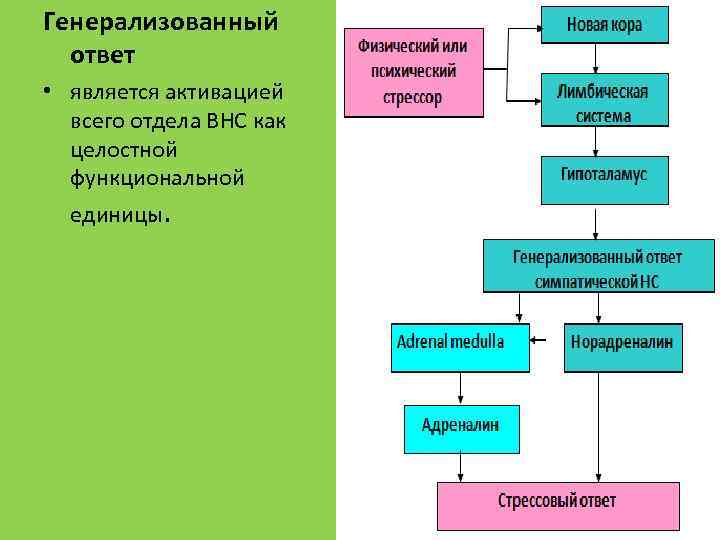 Генерализованный ответ

• является активацией всего отдела ВНС как целостной функциональной единицы.

Физический или психический стрессор

Новая кора

Лимбическая система

Гипоталамус

Генерализованный ответ симпатической НС

Adrenal medulla

Норадреналин

Адреналин

Стрессовый ответ